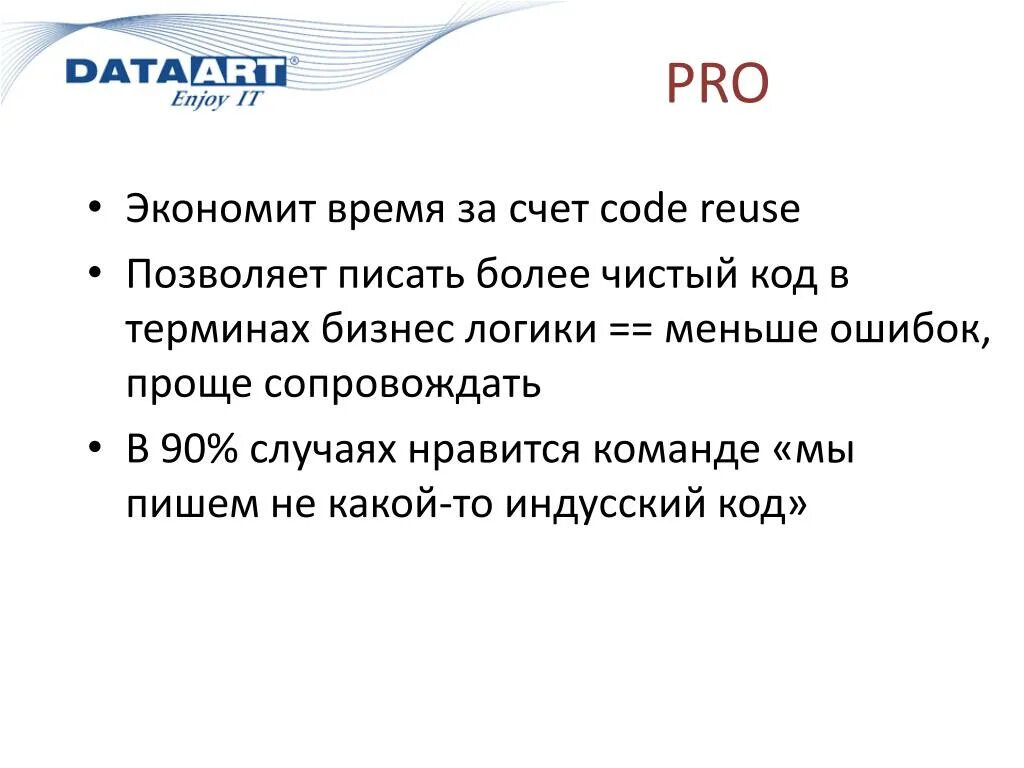 DATAART®
Enjoy IT

PRO

• Экономит время за счет code reuse
• Позволяет писать более чистый код в терминах бизнес логики == меньше ошибок, проще сопровождать
• В 90% случаях нравится команде «мы пишем не какой-то индусский код»